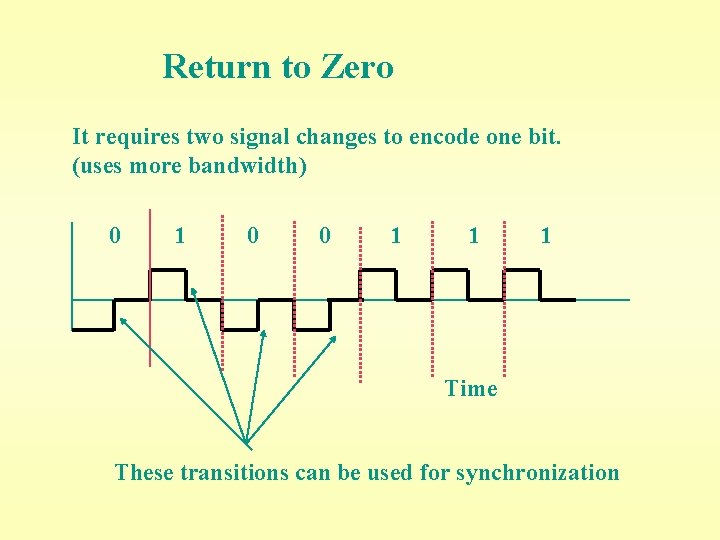 Return to Zero

It requires two signal changes to encode one bit. (uses more bandwidth)

0 1 0 0 1 1 1

Time

These transitions can be used for synchronization